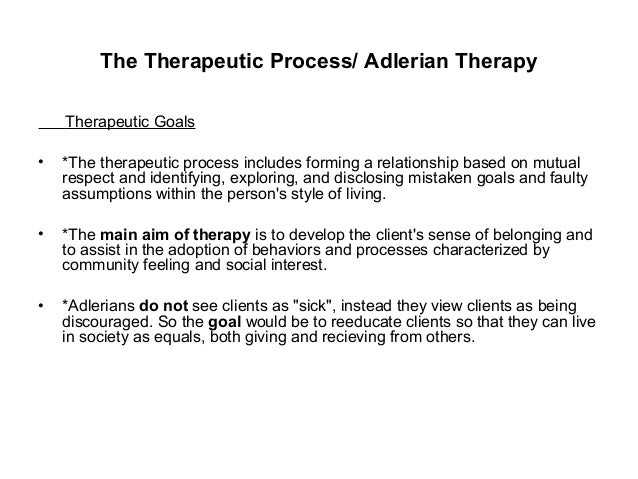 The Therapeutic Process/ Adlerian Therapy

Therapeutic Goals

• *The therapeutic process includes forming a relationship based on mutual respect and identifying, exploring, and disclosing mistaken goals and faulty assumptions within the person's style of living.

• *The main aim of therapy is to develop the client's sense of belonging and to assist in the adoption of behaviors and processes characterized by community feeling and social interest.

• *Adlerians do not see clients as "sick", instead they view clients as being discouraged. So the goal would be to reeducate clients so that they can live in society as equals, both giving and recieving from others.